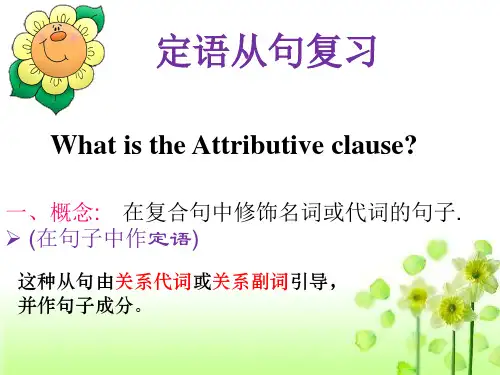 定语从句复习

What is the Attributive clause?

一、概念:　在复合句中修饰名词或代词的句子.

➢ (在句子中作定语)

这种从句由关系代词或关系副词引导，并作句子成分。